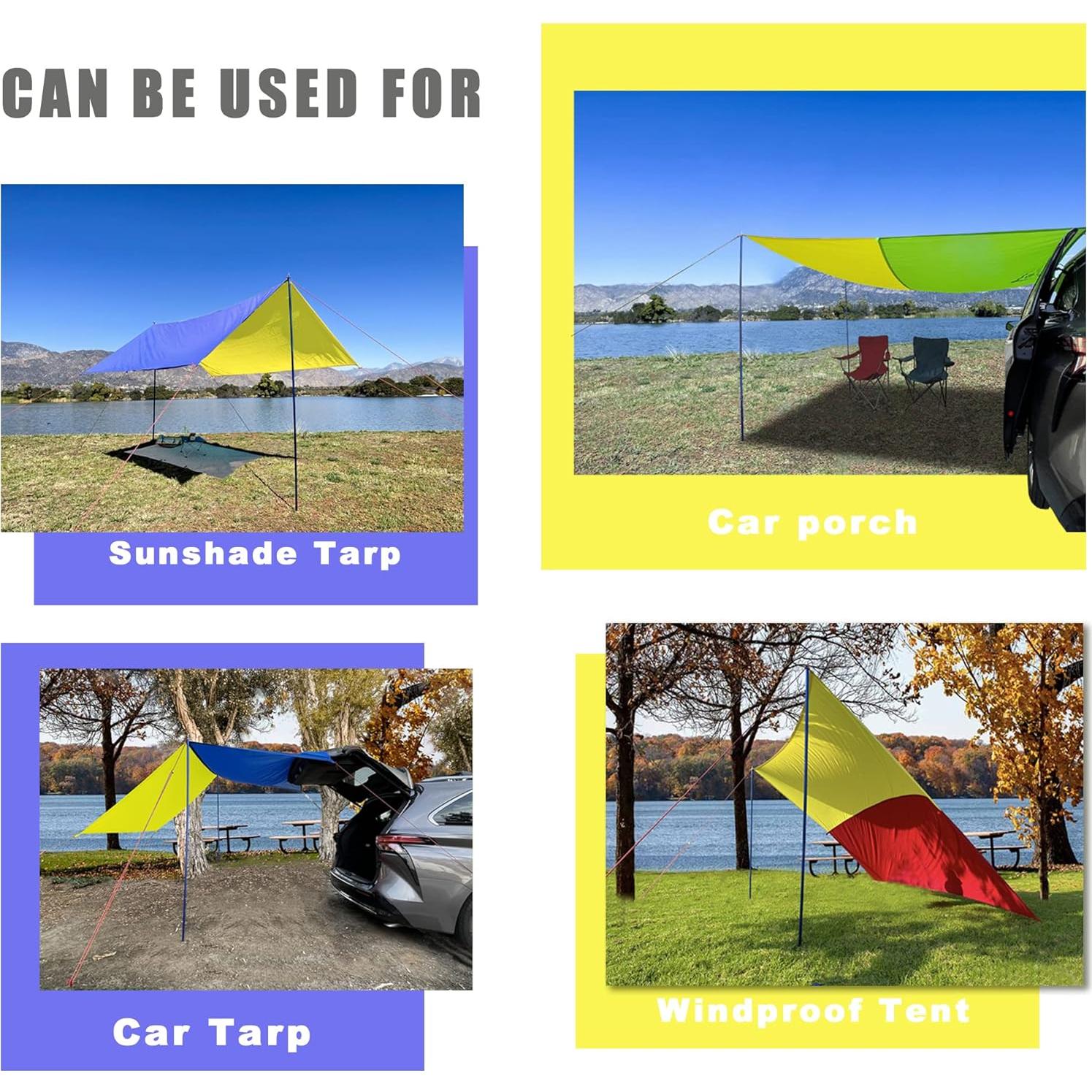 CAN BE USED FOR

Sunshade Tarp

Car porch

Car Tarp

Windproof Tent